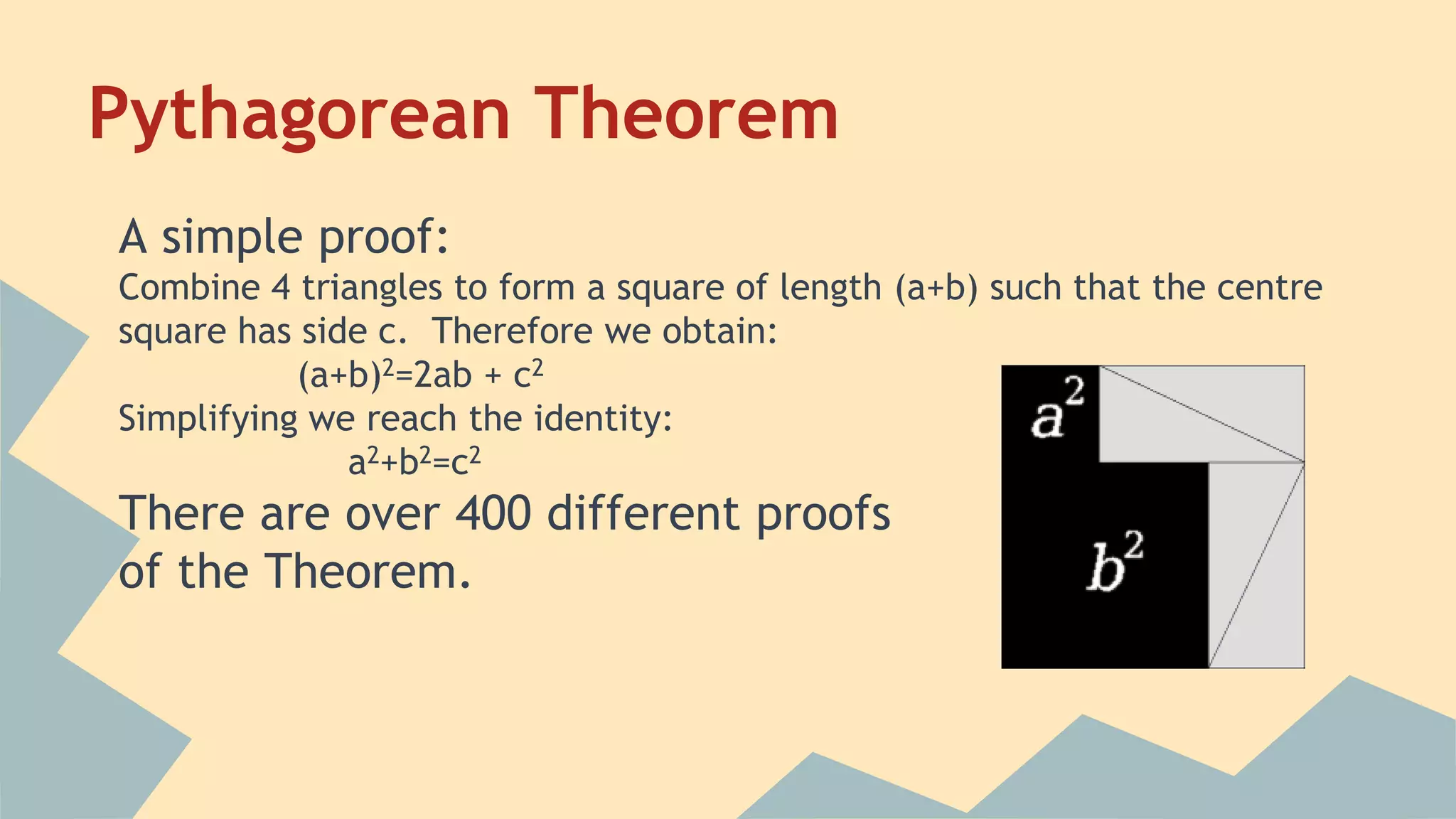 Pythagorean Theorem

A simple proof:

Combine 4 triangles to form a square of length (a+b) such that the centre square has side c.  Therefore we obtain:

$(a+b)^2=2ab + c^2$

Simplifying we reach the identity:

$a^2+b^2=c^2$

There are over 400 different proofs of the Theorem.

$a^2$

$b^2$